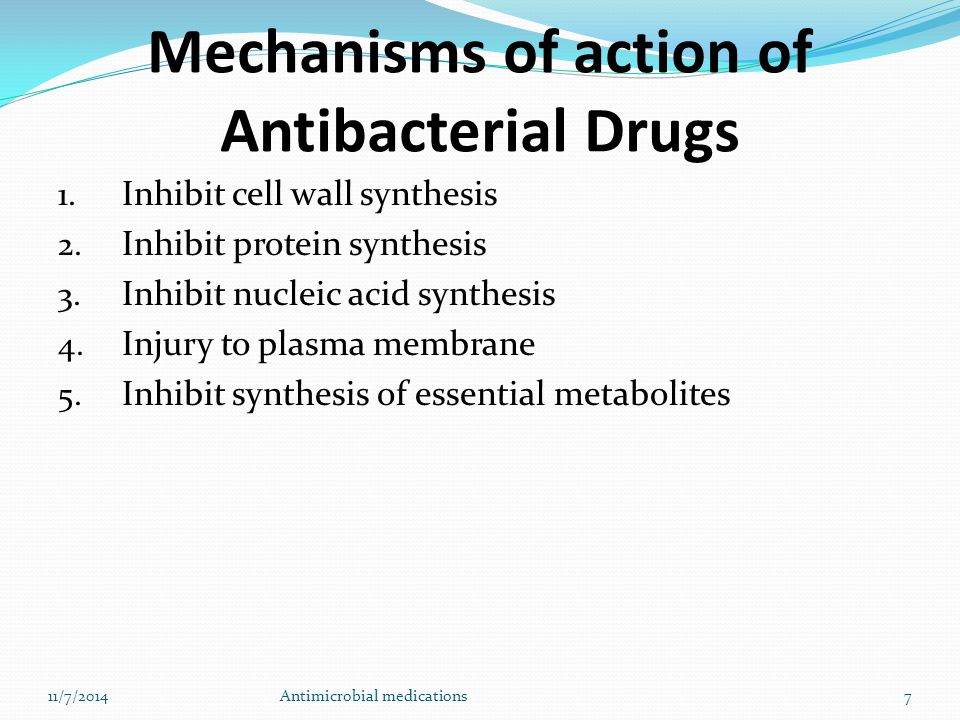 Mechanisms of action of Antibacterial Drugs

1. Inhibit cell wall synthesis
2. Inhibit protein synthesis
3. Inhibit nucleic acid synthesis
4. Injury to plasma membrane
5. Inhibit synthesis of essential metabolites

11/7/2014 Antimicrobial medications 7